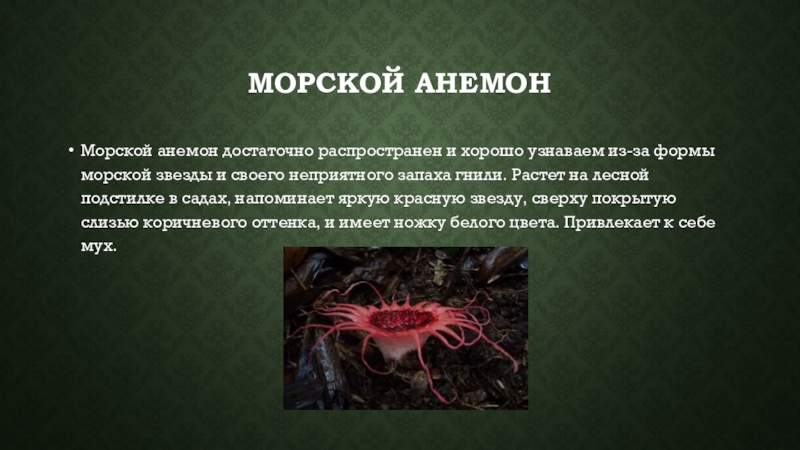 МОРСКОЙ АНЕМОН

• Морской анемон достаточно распространен и хорошо узнаваем из-за формы морской звезды и своего неприятного запаха гнили. Растет на лесной подстилке в садах, напоминает яркую красную звезду, сверху покрытую слизью коричневого оттенка, и имеет ножку белого цвета. Привлекает к себе мух.